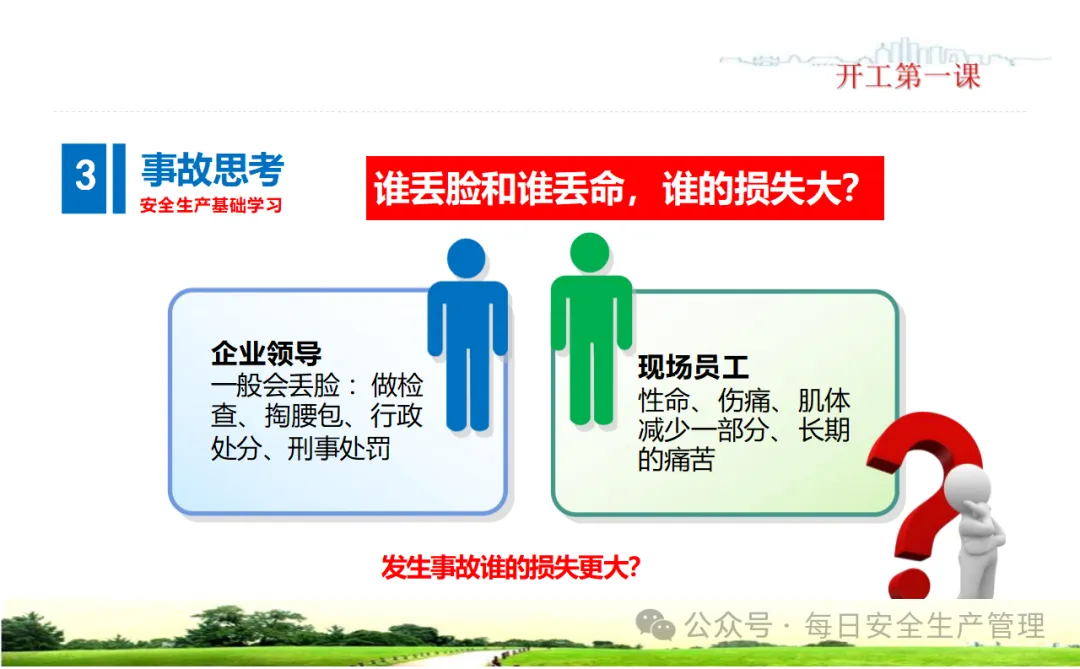 开工第一课

3 事故思考
安全生产基础学习

谁丢脸和谁丢命，谁的损失大?

企业领导
一般会丢脸：做检查、掏腰包、行政处分、刑事处罚

现场员工
性命、伤痛、肌体减少一部分、长期的痛苦

发生事故谁的损失更大?

公众号 · 每日安全生产管理